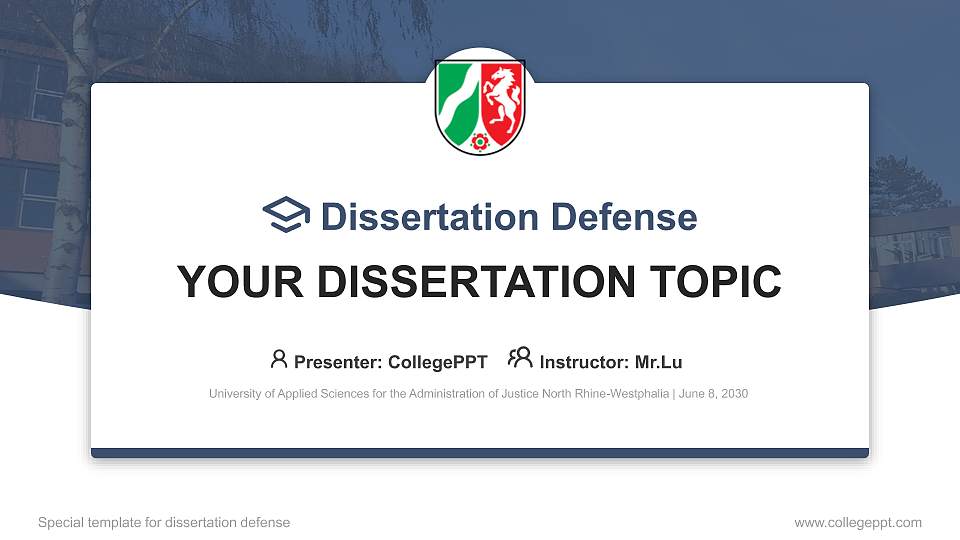 Dissertation Defense

YOUR DISSERTATION TOPIC

Presenter: CollegePPT Instructor: Mr.Lu

University of Applied Sciences for the Administration of Justice North Rhine-Westphalia | June 8, 2030

Special template for dissertation defense

www.collegeppt.com